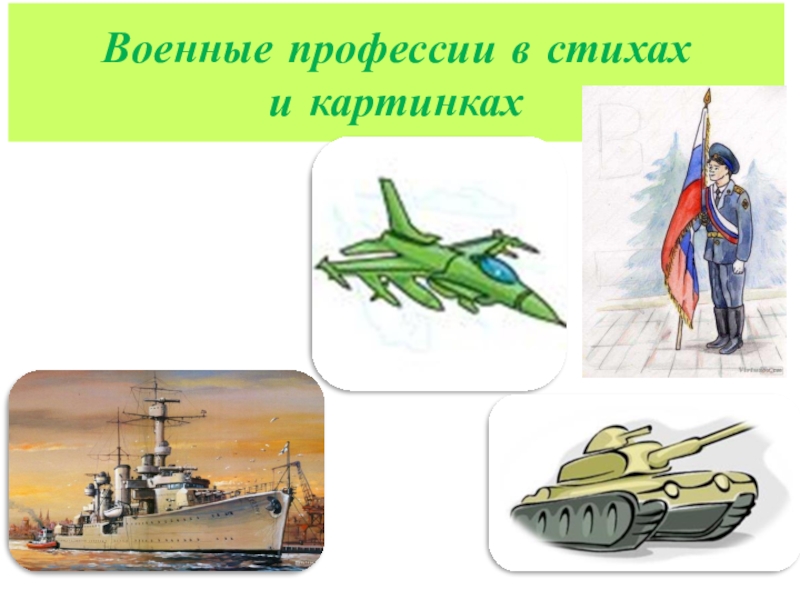 Военные профессии в стихах и картинках